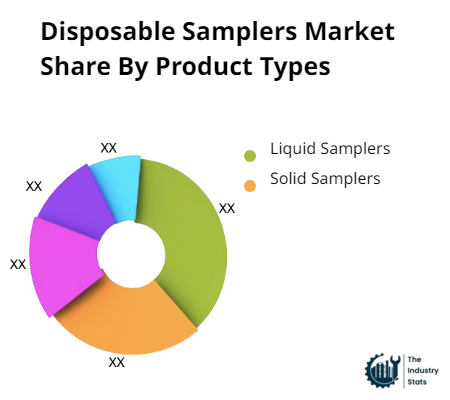 Disposable Samplers Market Share By Product Types

XX
XX
XX
XX
XX

Liquid Samplers
Solid Samplers

The Industry Stats